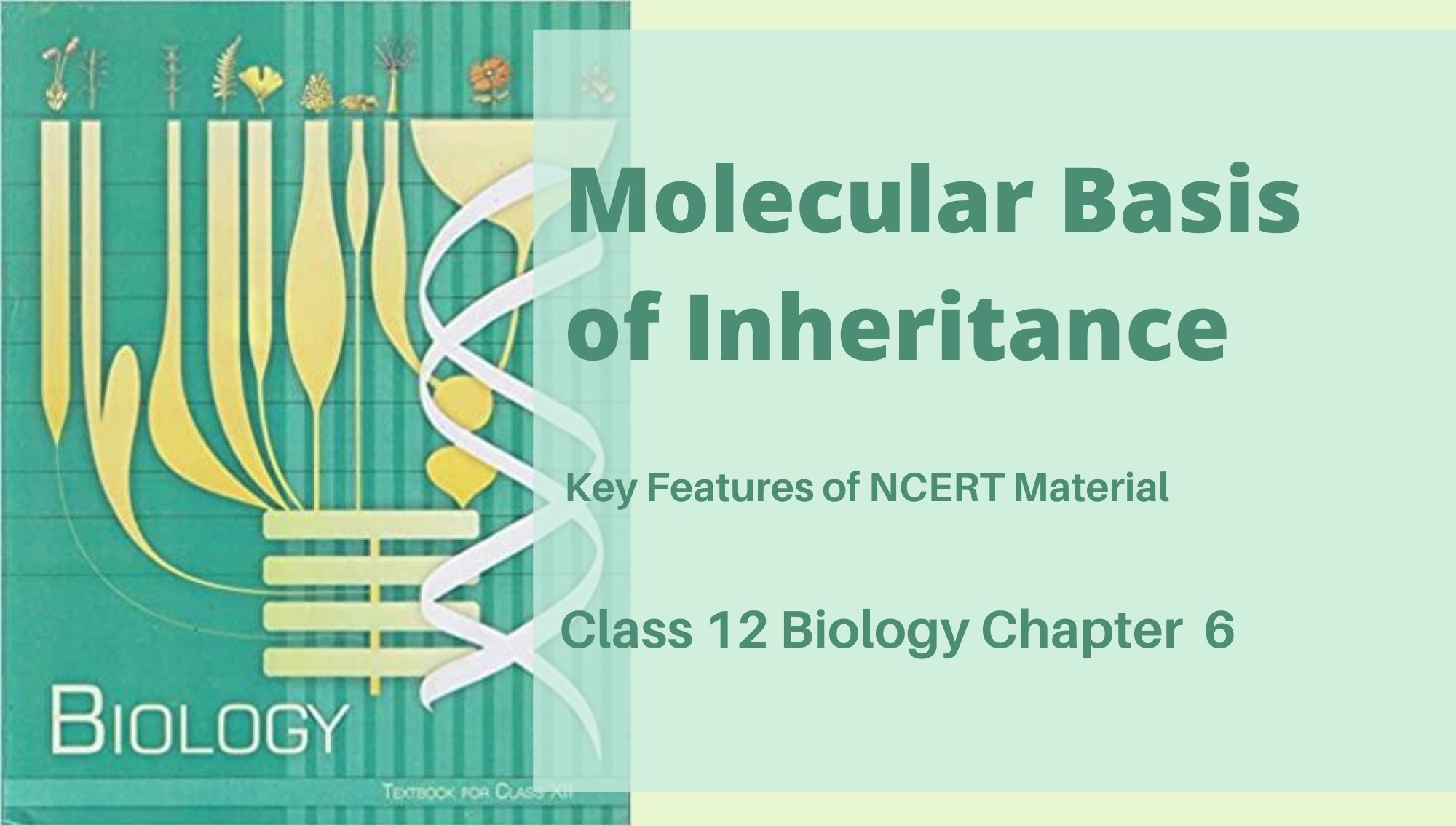 Molecular Basis of Inheritance

Key Features of NCERT Material

Class 12 Biology Chapter 6

BIOLOGY

TEXTBOOK FOR CLASS XII